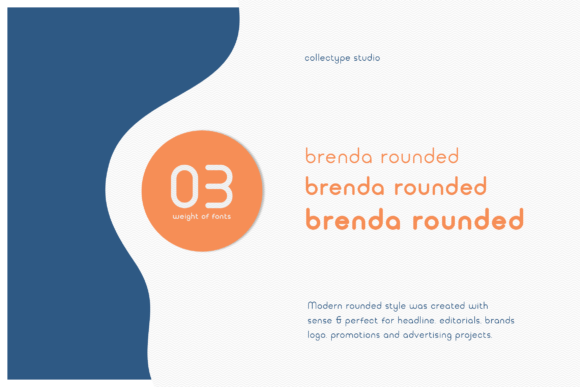 collectype studio

03
weight of fonts

brenda rounded
brenda rounded
brenda rounded

Modern rounded style was created with sense & perfect for headline, editorials, brands logo, promotions and advertising projects.